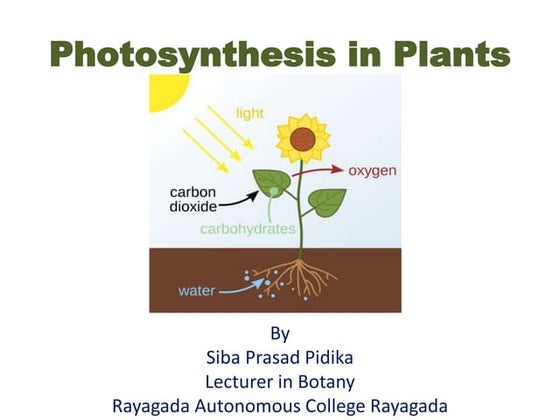 Photosynthesis in Plants

light

oxygen

carbon dioxide

carbohydrates

water

By
Siba Prasad Pidika
Lecturer in Botany
Rayagada Autonomous College Rayagada